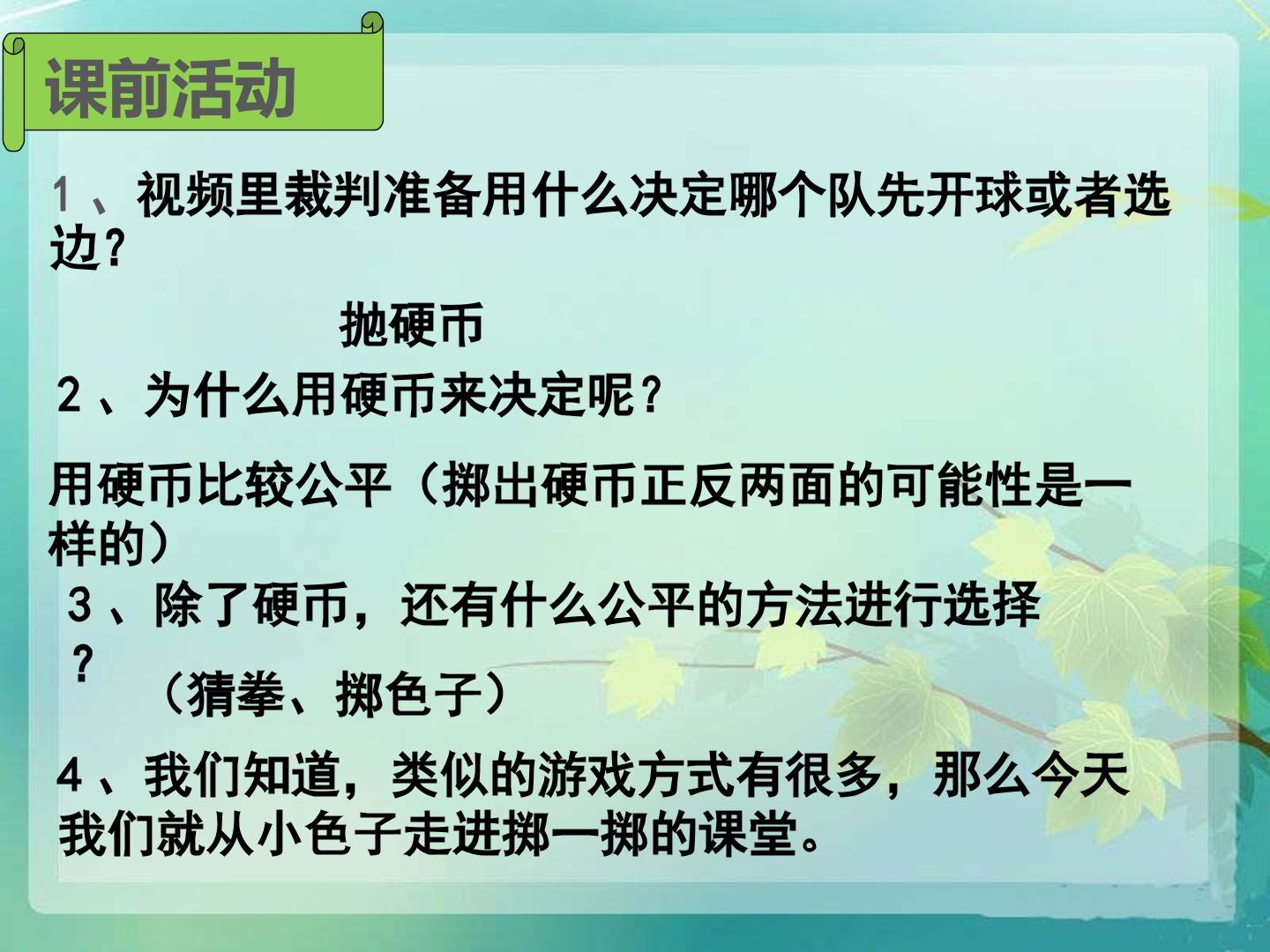 课前活动

1、视频里裁判准备用什么决定哪个队先开球或者选边？

抛硬币

2、为什么用硬币来决定呢？

用硬币比较公平（掷出硬币正反两面的可能性是一样的）

3、除了硬币，还有什么公平的方法进行选择？

（猜拳、掷色子）

4、我们知道，类似的游戏方式有很多，那么今天我们就从小色子走进掷一掷的课堂。